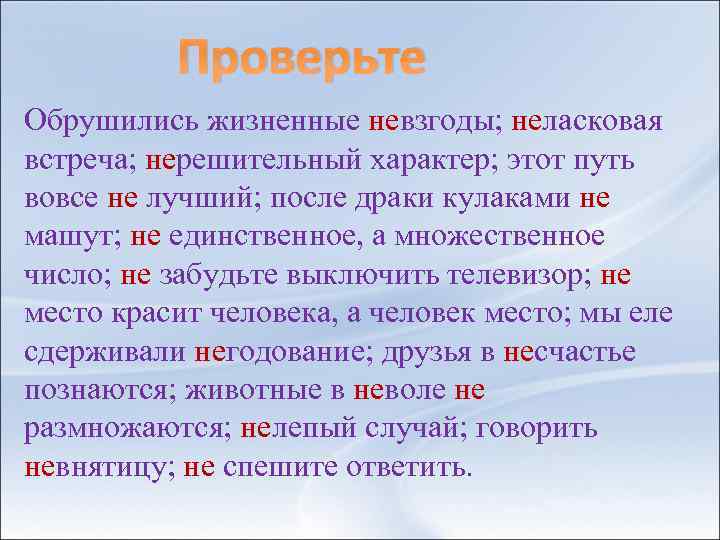 Проверьте

Обрушились жизненные невзгоды; неласковая встреча; нерешительный характер; этот путь вовсе не лучший; после драки кулаками не машут; не единственное, а множественное число; не забудьте выключить телевизор; не место красит человека, а человек место; мы еле сдерживали негодование; друзья в несчастье познаются; животные в неволе не размножаются; нелепый случай; говорить невнятицу; не спешите ответить.